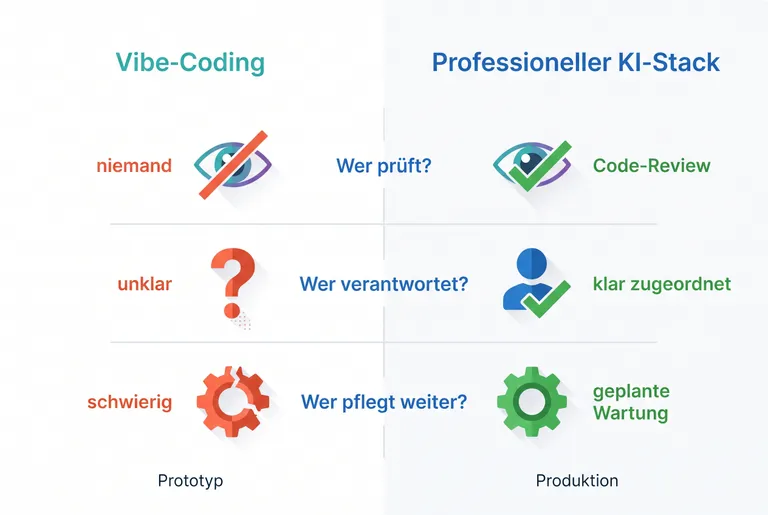 Vibe-Coding

Professioneller KI-Stack

niemand

Wer prüft?

Code-Review

unklar

Wer verantwortet?

klar zugeordnet

schwierig

Wer pflegt weiter?

geplante Wartung

Prototyp

Produktion